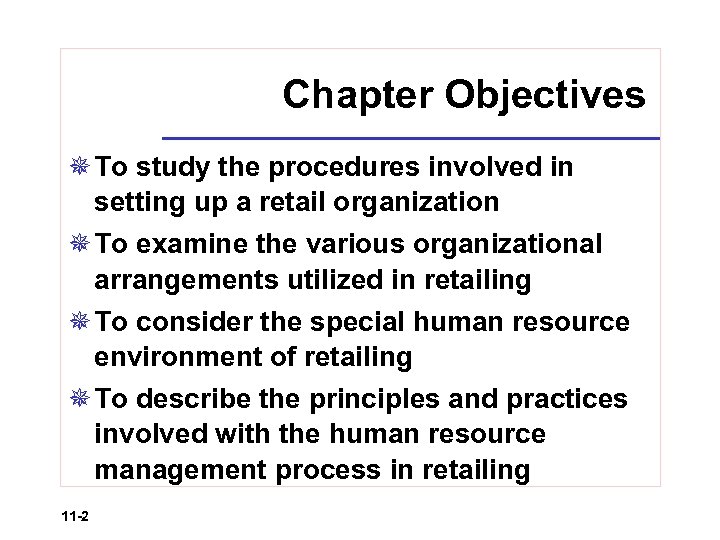 Chapter Objectives

To study the procedures involved in setting up a retail organization

To examine the various organizational arrangements utilized in retailing

To consider the special human resource environment of retailing

To describe the principles and practices involved with the human resource management process in retailing

11-2